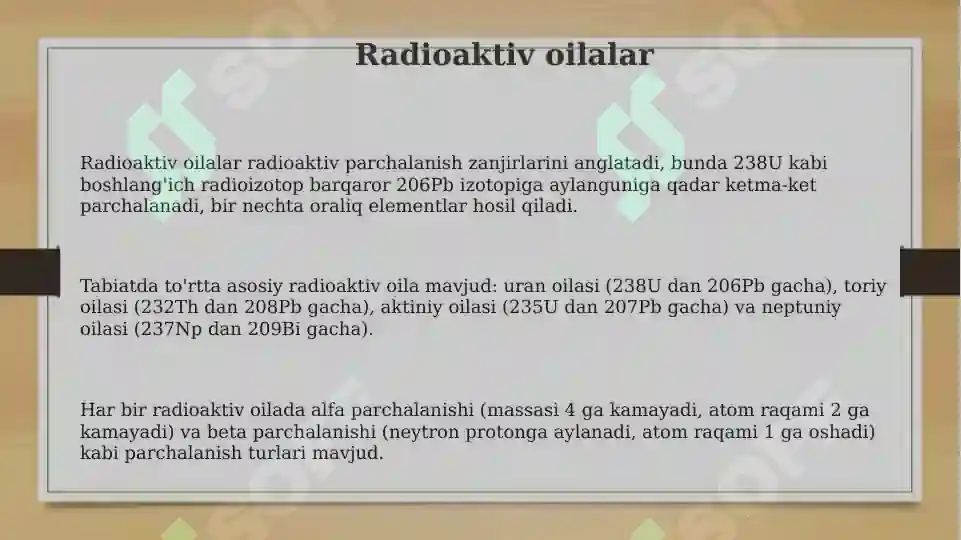 Radioaktiv oilalar

Radioaktiv oilalar radioaktiv parchalanish zanjirlarini anglatadi, bunda 238U kabi boshlang'ich radioizotop barqaror 206Pb izotopiga aylanguniga qadar ketma-ket parchalanadi, bir nechta oraliq elementlar hosil qiladi.

Tabiatda to'rtta asosiy radioaktiv oila mavjud: uran oilasi (238U dan 206Pb gacha), toriy oilasi (232Th dan 208Pb gacha), aktiniy oilasi (235U dan 207Pb gacha) va neptuniy oilasi (237Np dan 209Bi gacha).

Har bir radioaktiv oilada alfa parchalanishi (massasi 4 ga kamayadi, atom raqami 2 ga kamayadi) va beta parchalanishi (neytron protonga aylanadi, atom raqami 1 ga oshadi) kabi parchalanish turlari mavjud.